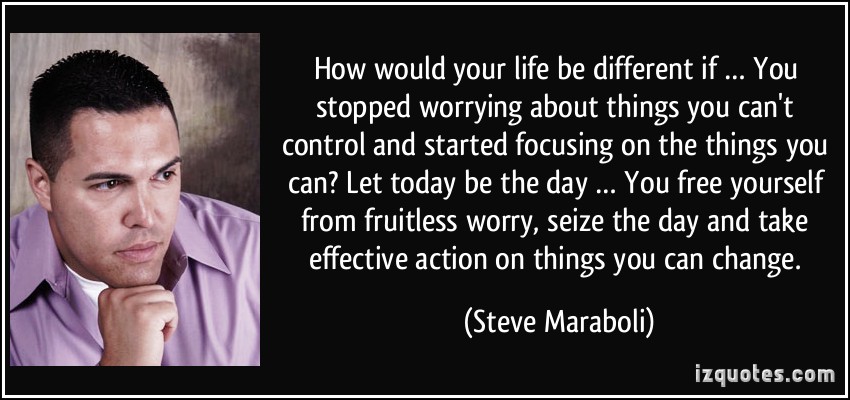 How would your life be different if ... You stopped worrying about things you can't control and started focusing on the things you can? Let today be the day ... You free yourself from fruitless worry, seize the day and take effective action on things you can change.

(Steve Maraboli)

izquotes.com